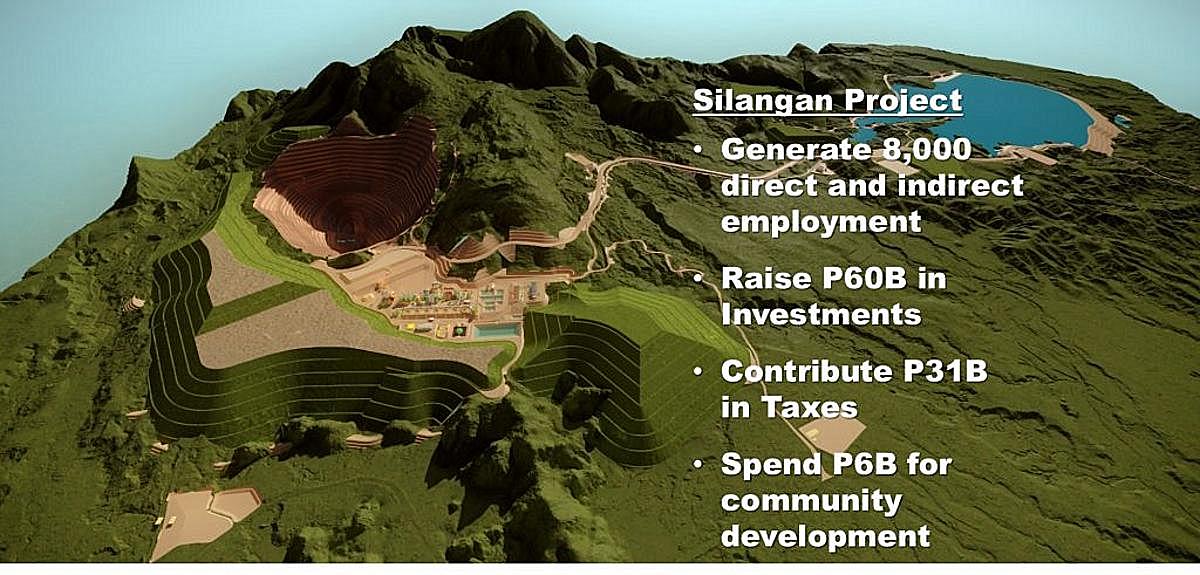 Silangan Project

• Generate 8,000 direct and indirect employment

• Raise P60B in Investments

• Contribute P31B in Taxes

• Spend P6B for community development